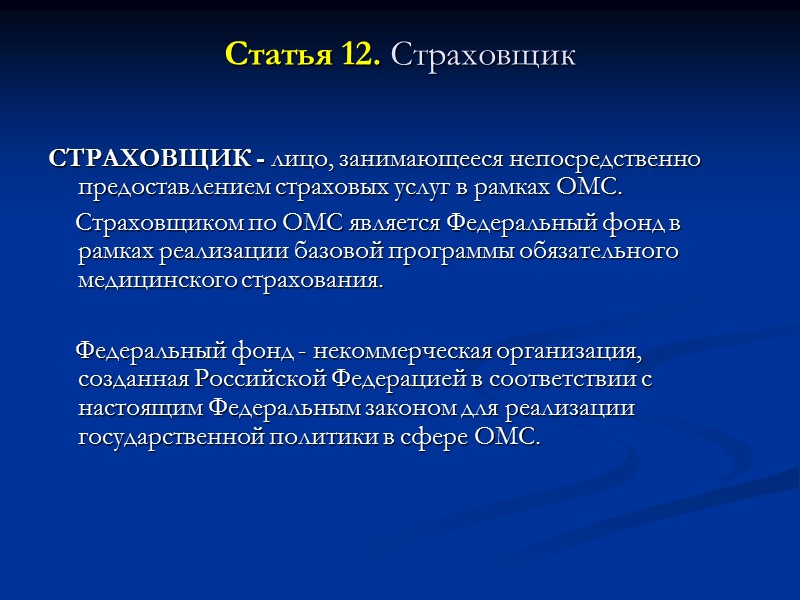 Статья 12. Страховщик

СТРАХОВЩИК - лицо, занимающееся непосредственно предоставлением страховых услуг в рамках ОМС.

Страховщиком по ОМС является Федеральный фонд в рамках реализации базовой программы обязательного медицинского страхования.

Федеральный фонд - некоммерческая организация, созданная Российской Федерацией в соответствии с настоящим Федеральным законом для реализации государственной политики в сфере ОМС.